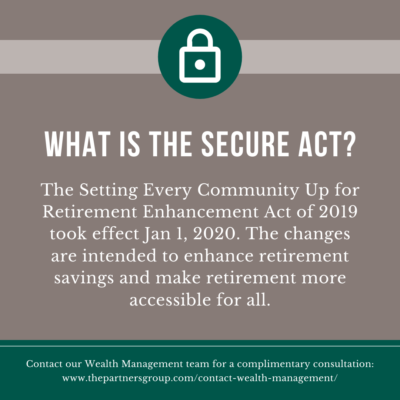 WHAT IS THE SECURE ACT?

The Setting Every Community Up for Retirement Enhancement Act of 2019 took effect Jan 1, 2020. The changes are intended to enhance retirement savings and make retirement more accessible for all.

Contact our Wealth Management team for a complimentary consultation: www.thepartnersgroup.com/contact-wealth-management/